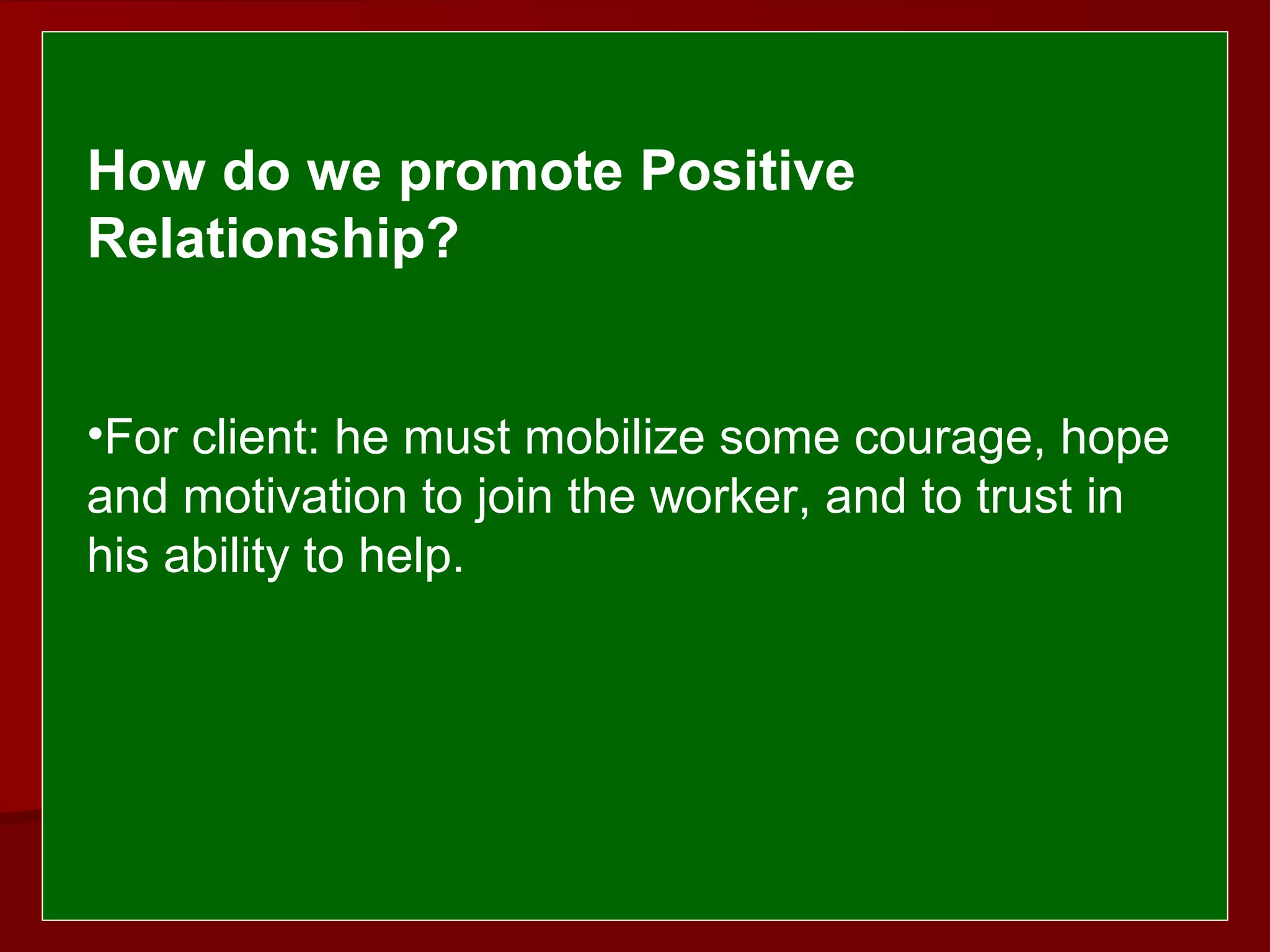 How do we promote Positive Relationship?

•For client: he must mobilize some courage, hope and motivation to join the worker, and to trust in his ability to help.